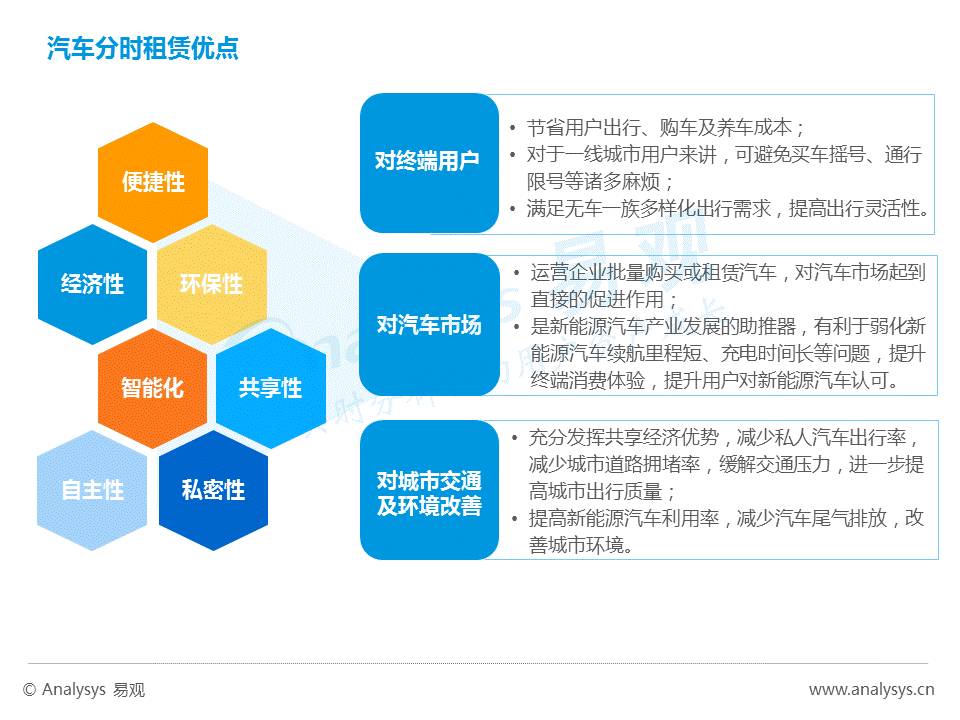 汽车分时租赁优点

便捷性

经济性

环保性

智能化

共享性

自主性

私密性

对终端用户

• 节省用户出行、购车及养车成本；
• 对于一线城市用户来讲，可避免买车摇号、通行限号等诸多麻烦；
• 满足无车一族多样化出行需求，提高出行灵活性。

对汽车市场

• 运营企业批量购买或租赁汽车，对汽车市场起到直接的促进作用；
• 是新能源汽车产业发展的助推器，有利于弱化新能源汽车续航里程短、充电时间长等问题，提升终端消费体验，提升用户对新能源汽车认可。

对城市交通及环境改善

• 充分发挥共享经济优势，减少私人汽车出行率，减少城市道路拥堵率，缓解交通压力，进一步提高城市出行质量；
• 提高新能源汽车利用率，减少汽车尾气排放，改善城市环境。

© Analysys 易观

www.analysys.cn